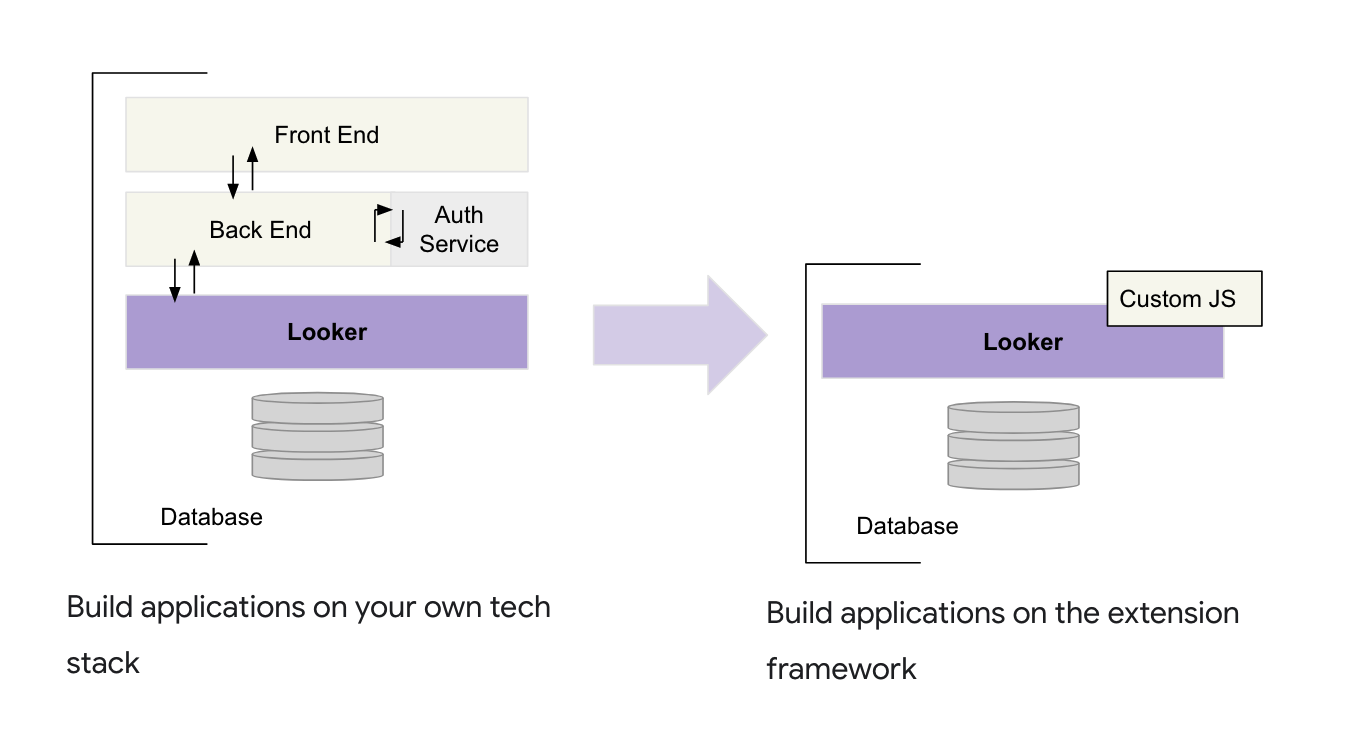 Front End

Back End

Auth Service

Looker

Database

Build applications on your own tech stack

Custom JS

Looker

Database

Build applications on the extension framework